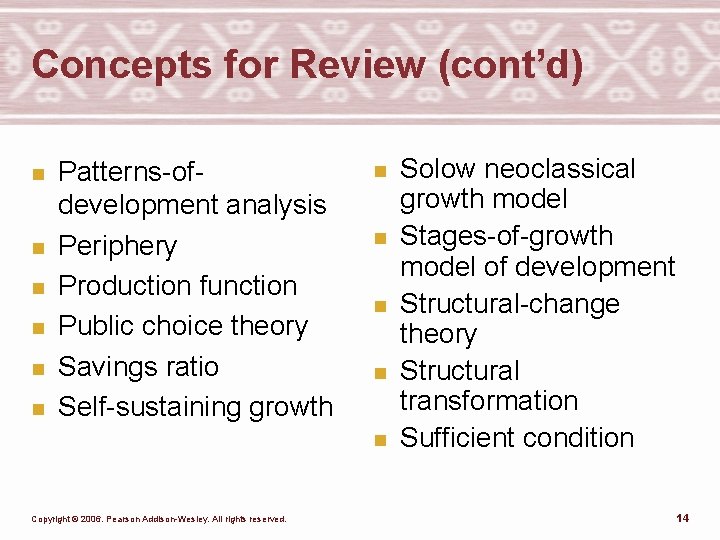 Concepts for Review (cont'd)

- Patterns-of-development analysis
- Periphery
- Production function
- Public choice theory
- Savings ratio
- Self-sustaining growth

- Solow neoclassical growth model
- Stages-of-growth model of development
- Structural-change theory
- Structural transformation
- Sufficient condition

Copyright © 2006. Pearson Addison-Wesley. All rights reserved.

14